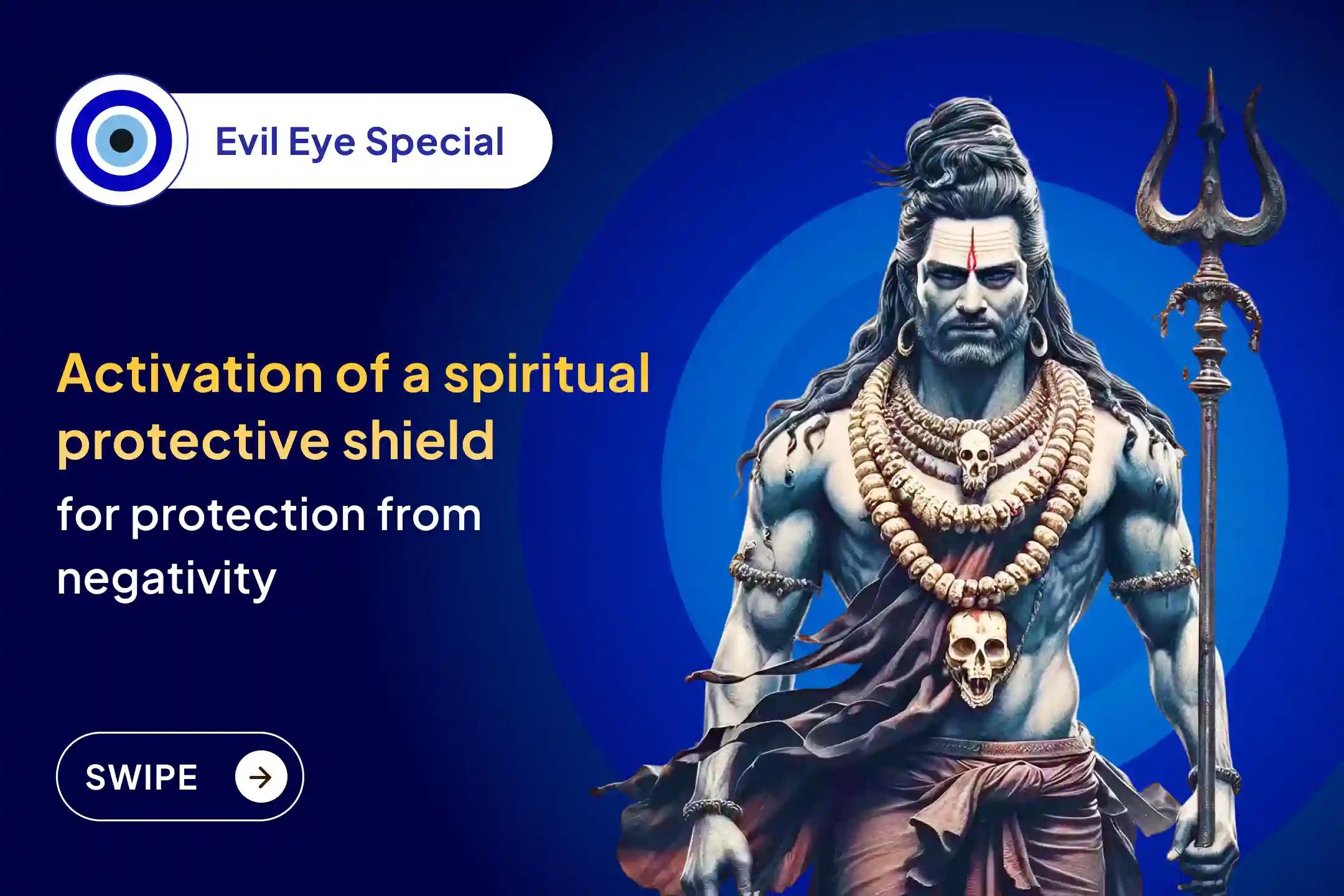 Evil Eye Special

Activation of a spiritual protective shield

for protection from negativity

SWIPE